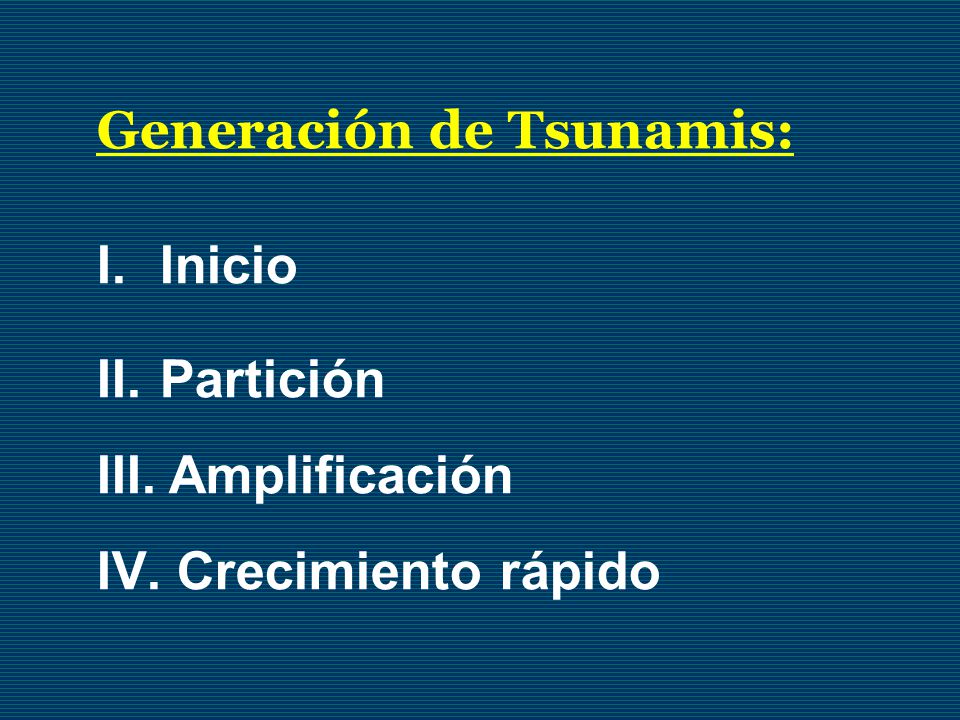 Generación de Tsunamis:

I. Inicio

II. Partición

III. Amplificación

IV. Crecimiento rápido